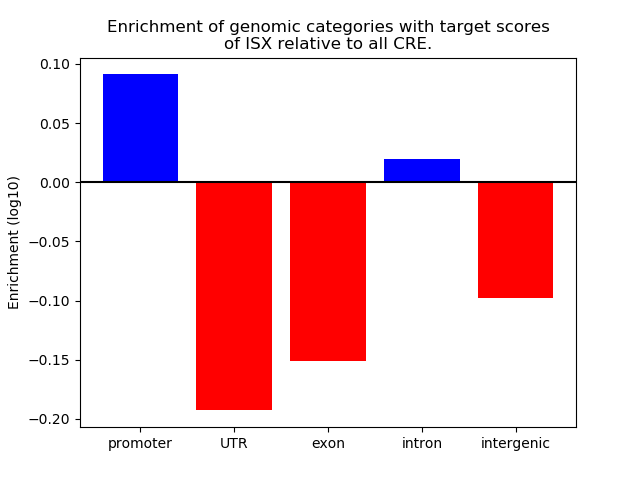 Enrichment of genomic categories with target scores of ISX relative to all CRE.

Enrichment (log10)

0.10
0.05
0.00
−0.05
−0.10
−0.15
−0.20

promoter
UTR
exon
intron
intergenic